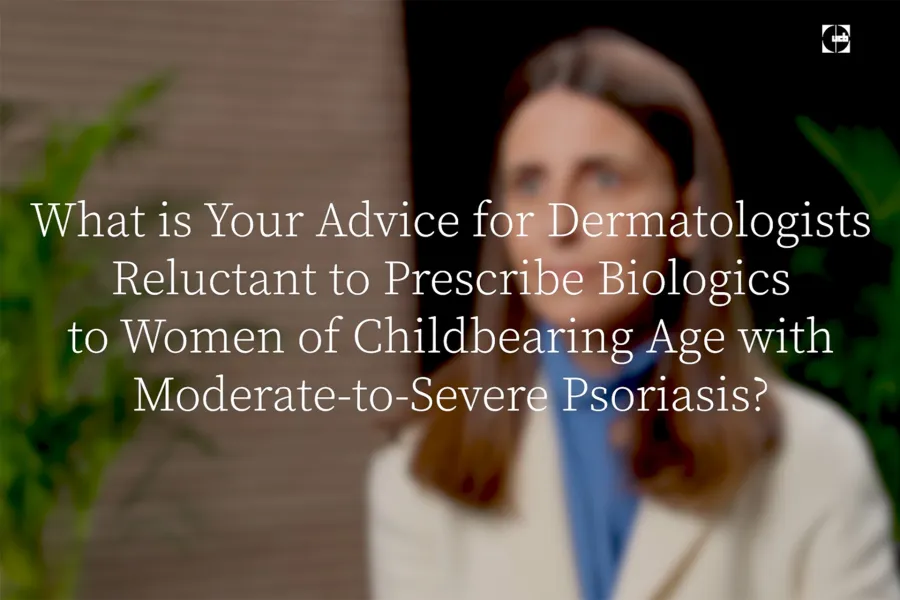 What is Your Advice for Dermatologists Reluctant to Prescribe Biologics to Women of Childbearing Age with Moderate-to-Severe Psoriasis?